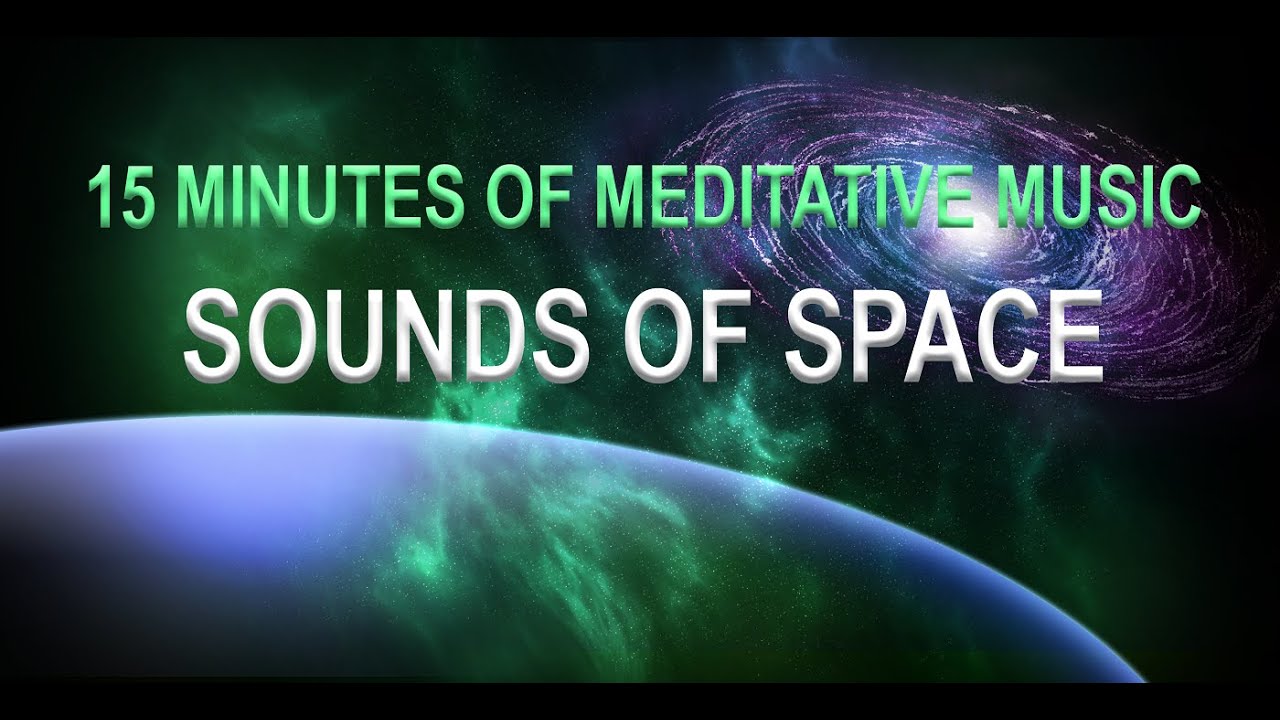 15 MINUTES OF MEDITATIVE MUSIC
SOUNDS OF SPACE